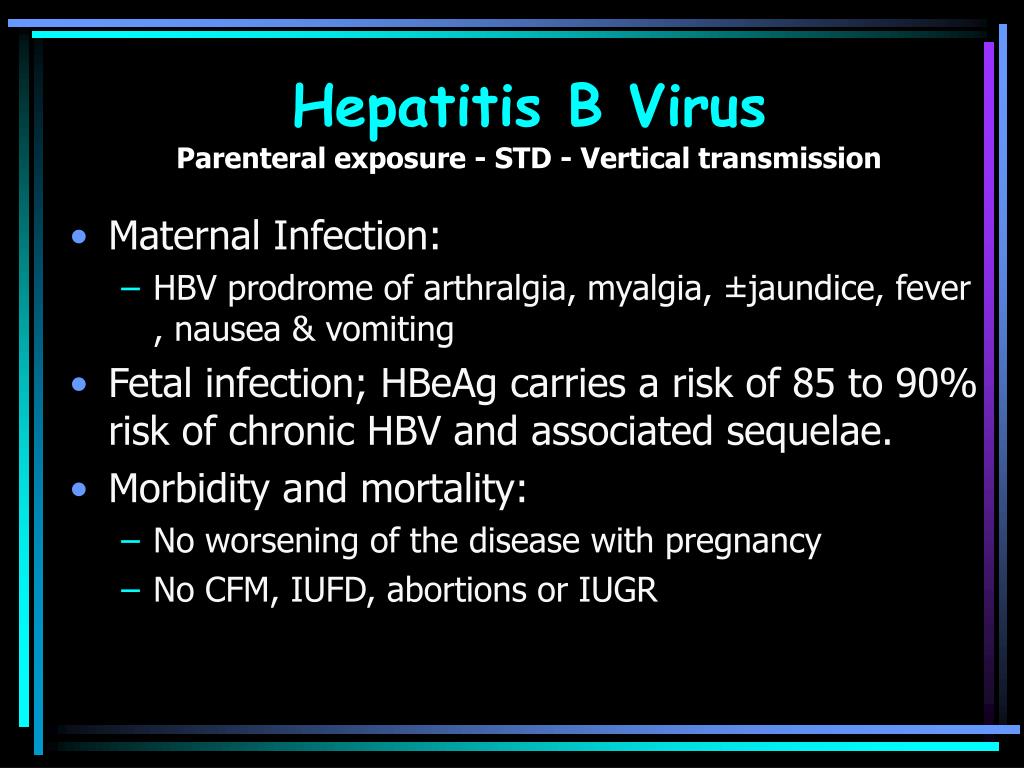 Hepatitis B Virus
Parenteral exposure - STD - Vertical transmission

• Maternal Infection:
– HBV prodrome of arthralgia, myalgia, ±jaundice, fever , nausea & vomiting
• Fetal infection; HBeAg carries a risk of 85 to 90% risk of chronic HBV and associated sequelae.
• Morbidity and mortality:
– No worsening of the disease with pregnancy
– No CFM, IUFD, abortions or IUGR